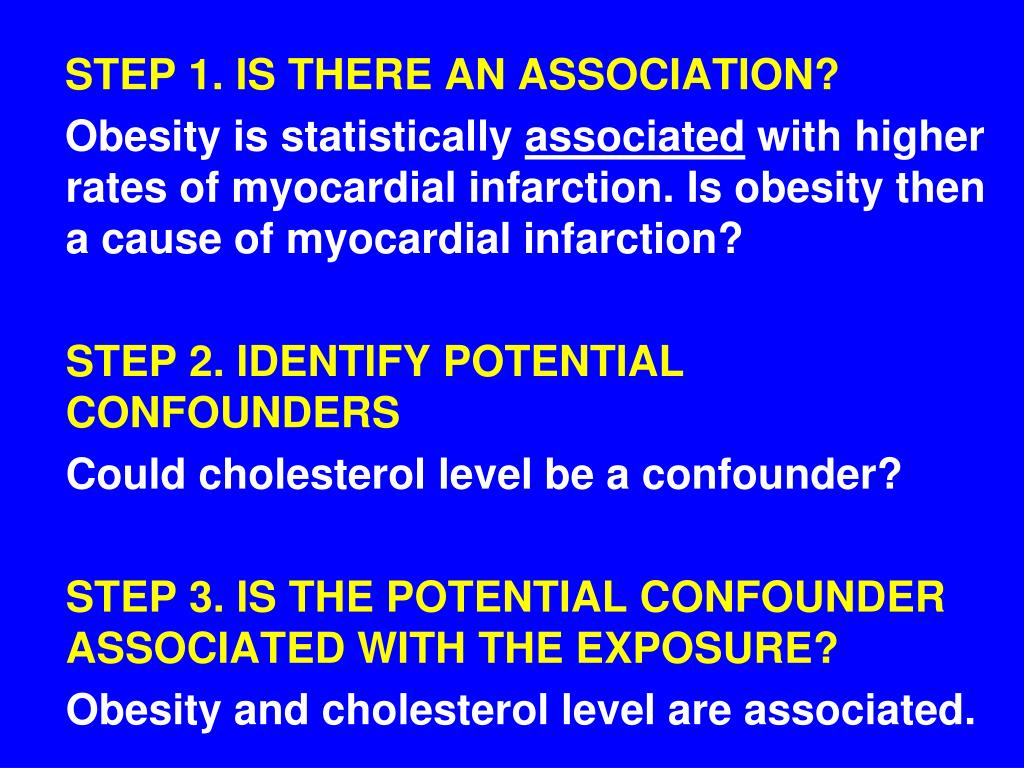 STEP 1. IS THERE AN ASSOCIATION?

Obesity is statistically associated with higher rates of myocardial infarction. Is obesity then a cause of myocardial infarction?

STEP 2. IDENTIFY POTENTIAL CONFOUNDERS

Could cholesterol level be a confounder?

STEP 3. IS THE POTENTIAL CONFOUNDER ASSOCIATED WITH THE EXPOSURE?

Obesity and cholesterol level are associated.